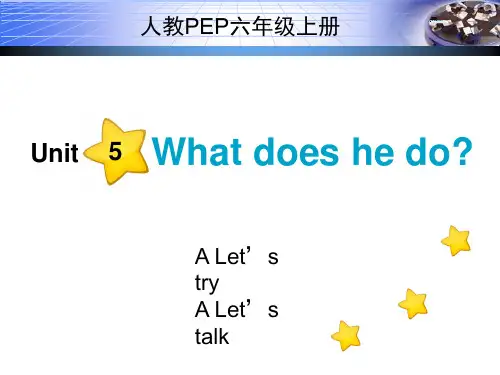 人教PEP六年级上册

Unit 5 What does he do?

A Let’s try
A Let’s talk